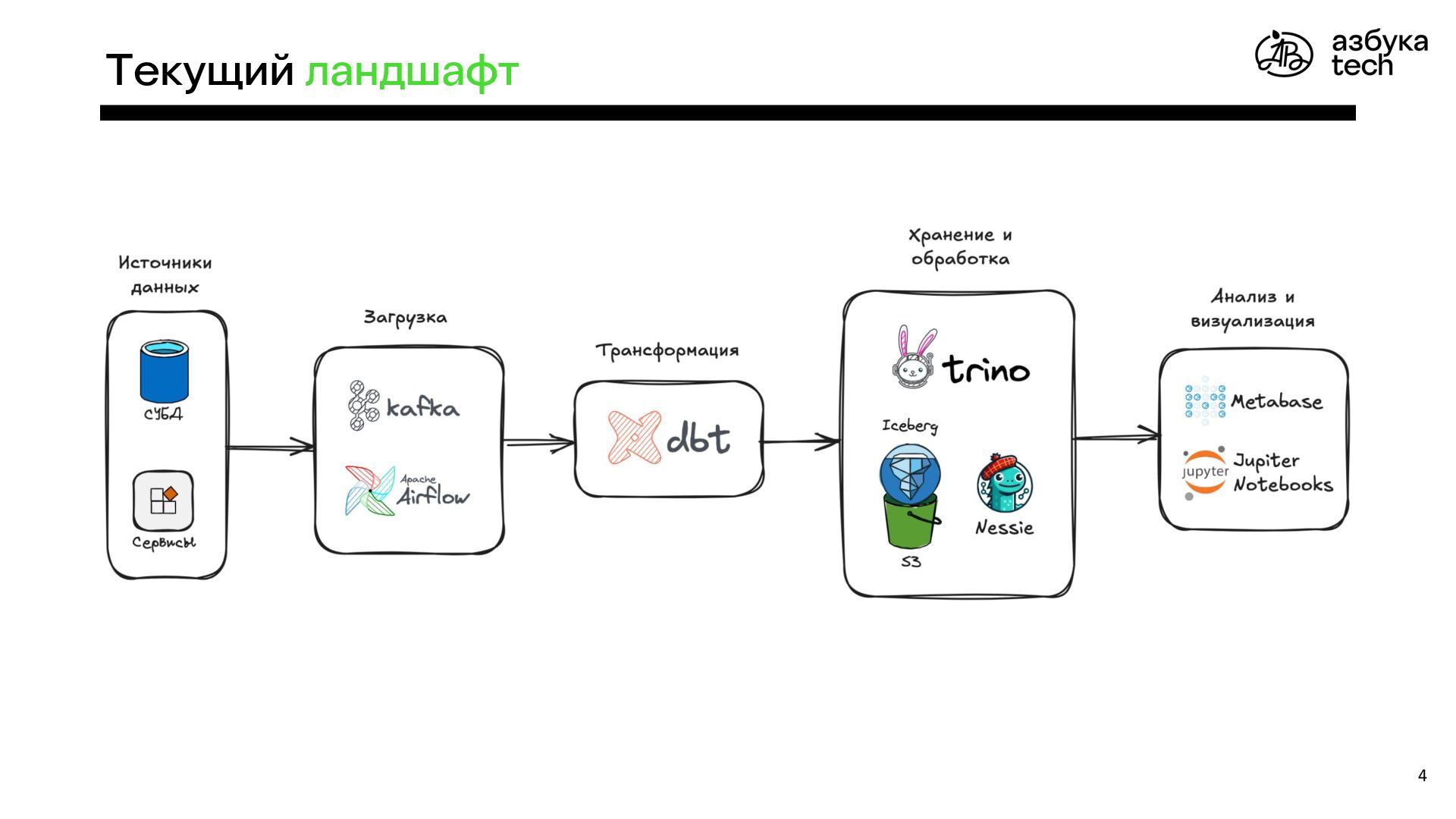 Текущий ландшафт

АВ азбука tech

Источники данных

СУБД

Сервисы

Загрузка

kafka

Apache Airflow

Трансформация

dbt

Хранение и обработка

trino

Iceberg

S3

Nessie

Анализ и визуализация

Metabase

jupyter

Jupiter Notebooks

4